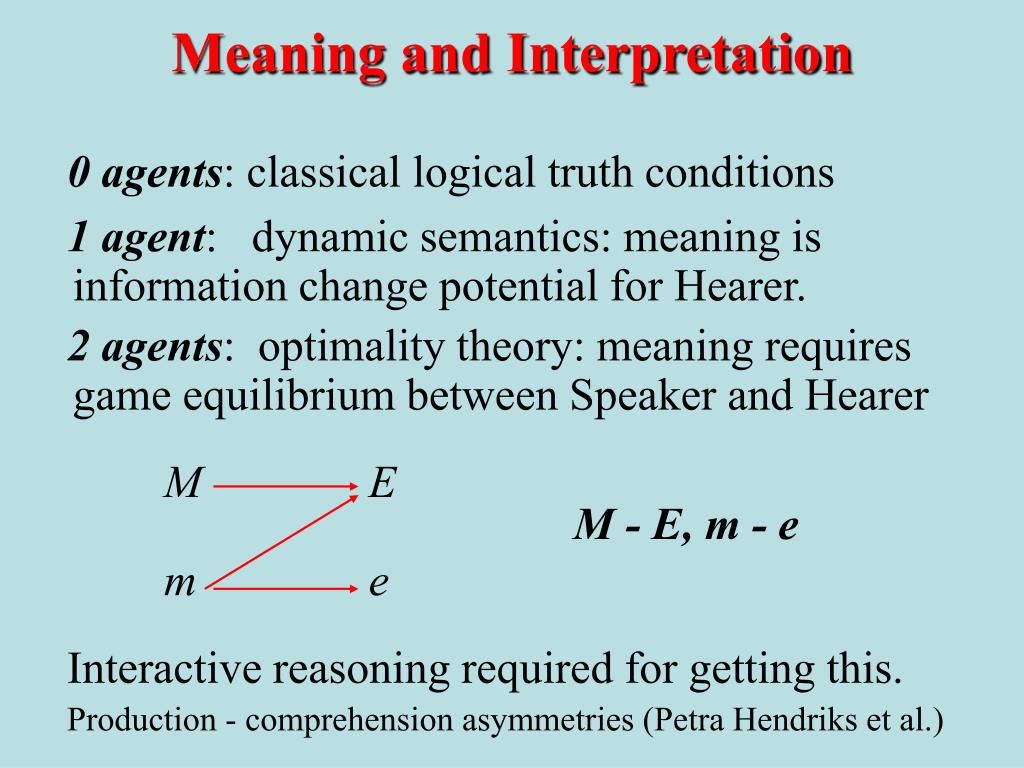 Meaning and Interpretation

0 agents: classical logical truth conditions

1 agent: dynamic semantics: meaning is information change potential for Hearer.

2 agents: optimality theory: meaning requires game equilibrium between Speaker and Hearer

M E

m e

M - E, m - e

Interactive reasoning required for getting this.

Production - comprehension asymmetries (Petra Hendriks et al.)